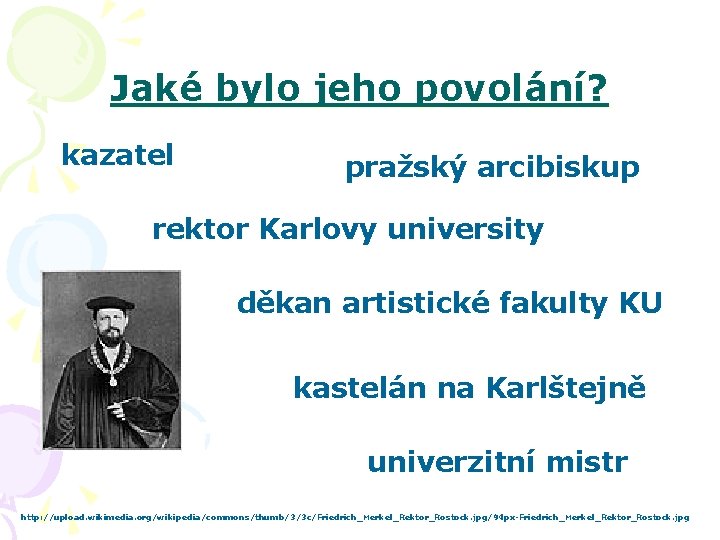 Jaké bylo jeho povolání?

kazatel

pražský arcibiskup

rektor Karlovy university

děkan artistické fakulty KU

kastelán na Karlštejně

univerzitní mistr

http://upload.wikimedia.org/wikipedia/commons/thumb/3/3c/Friedrich_Merkel_Rektor_Rostock.jpg/94px-Friedrich_Merkel_Rektor_Rostock.jpg